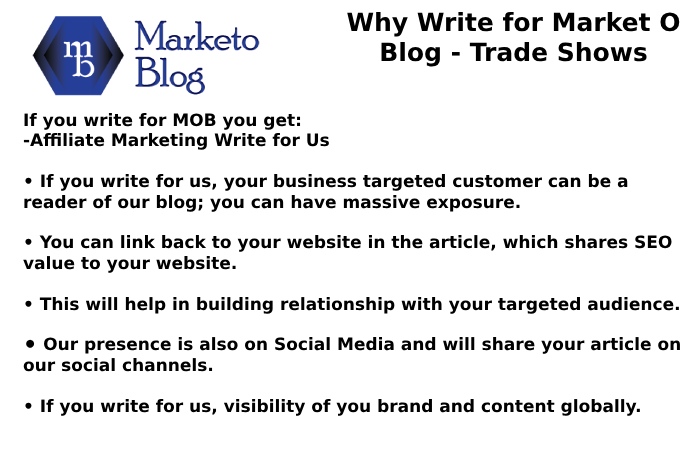 mb

Marketo Blog

Why Write for Market O Blog - Trade Shows

If you write for MOB you get:
-Affiliate Marketing Write for Us

• If you write for us, your business targeted customer can be a reader of our blog; you can have massive exposure.

• You can link back to your website in the article, which shares SEO value to your website.

• This will help in building relationship with your targeted audience.

• Our presence is also on Social Media and will share your article on our social channels.

• If you write for us, visibility of you brand and content globally.